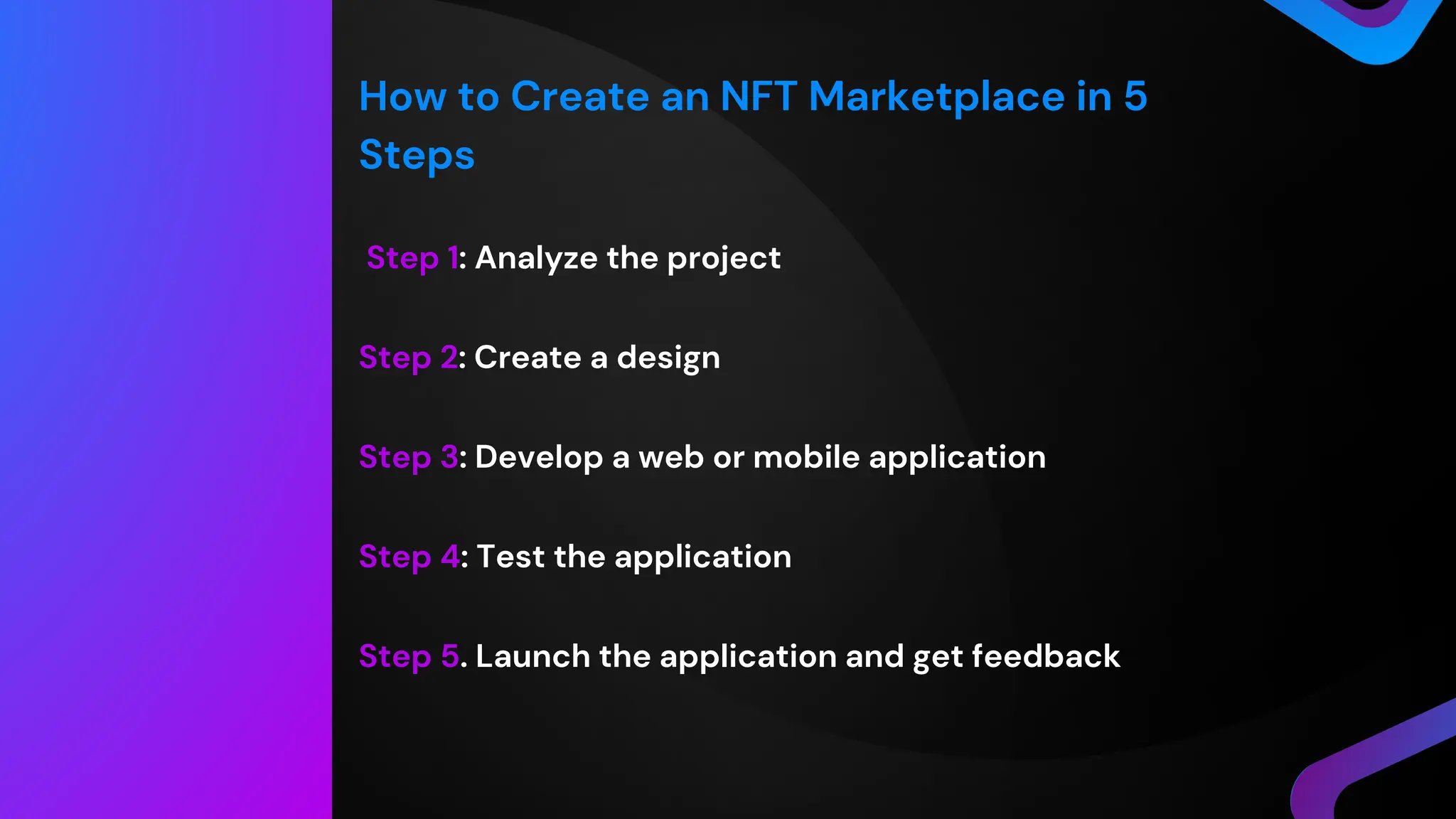 How to Create an NFT Marketplace in 5 Steps

Step 1: Analyze the project

Step 2: Create a design

Step 3: Develop a web or mobile application

Step 4: Test the application

Step 5. Launch the application and get feedback